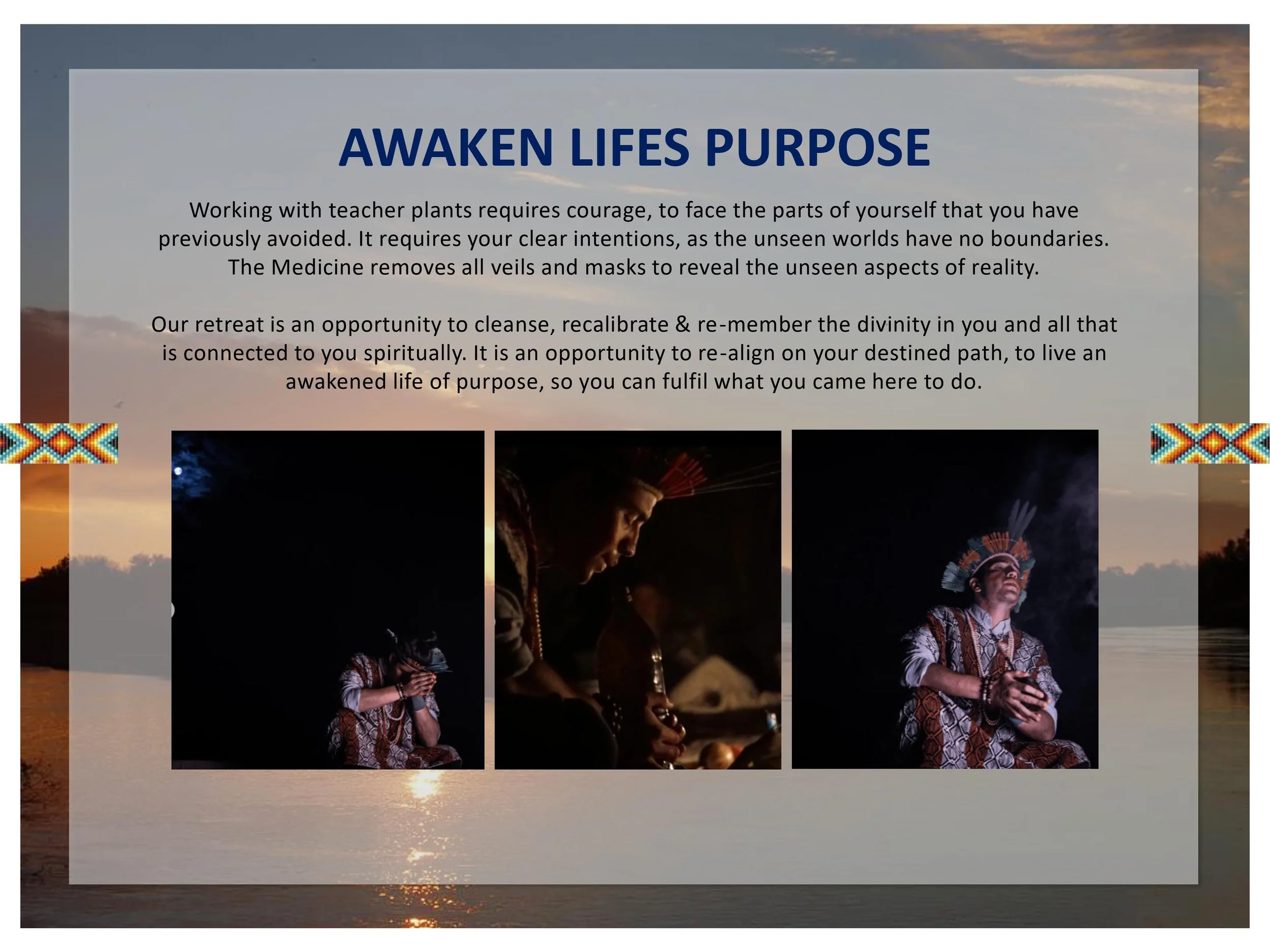 AWAKEN LIFES PURPOSE

Working with teacher plants requires courage, to face the parts of yourself that you have previously avoided. It requires your clear intentions, as the unseen worlds have no boundaries. The Medicine removes all veils and masks to reveal the unseen aspects of reality.

Our retreat is an opportunity to cleanse, recalibrate & re-member the divinity in you and all that is connected to you spiritually. It is an opportunity to re-align on your destined path, to live an awakened life of purpose, so you can fulfil what you came here to do.